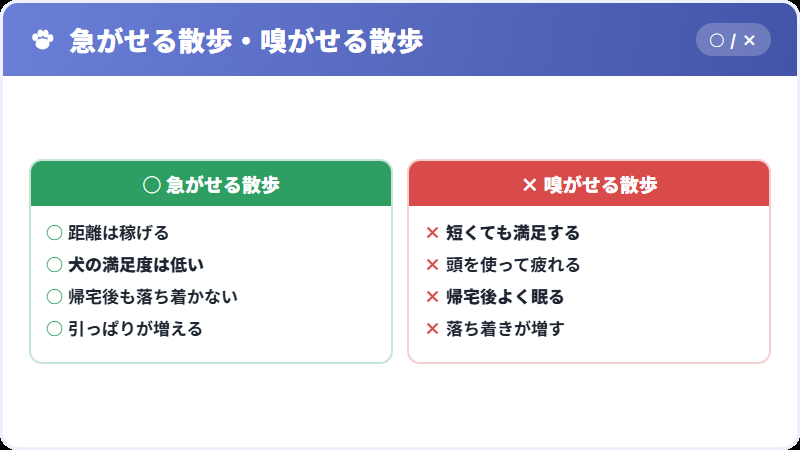 急がせる散歩・嗅がせる散歩

○ / ×

○ 急がせる散歩

○ 距離は稼げる
○ 犬の満足度は低い
○ 帰宅後も落ち着かない
○ 引っぱりが増える

× 嗅がせる散歩

× 短くても満足する
× 頭を使って疲れる
× 帰宅後よく眠る
× 落ち着きが増す